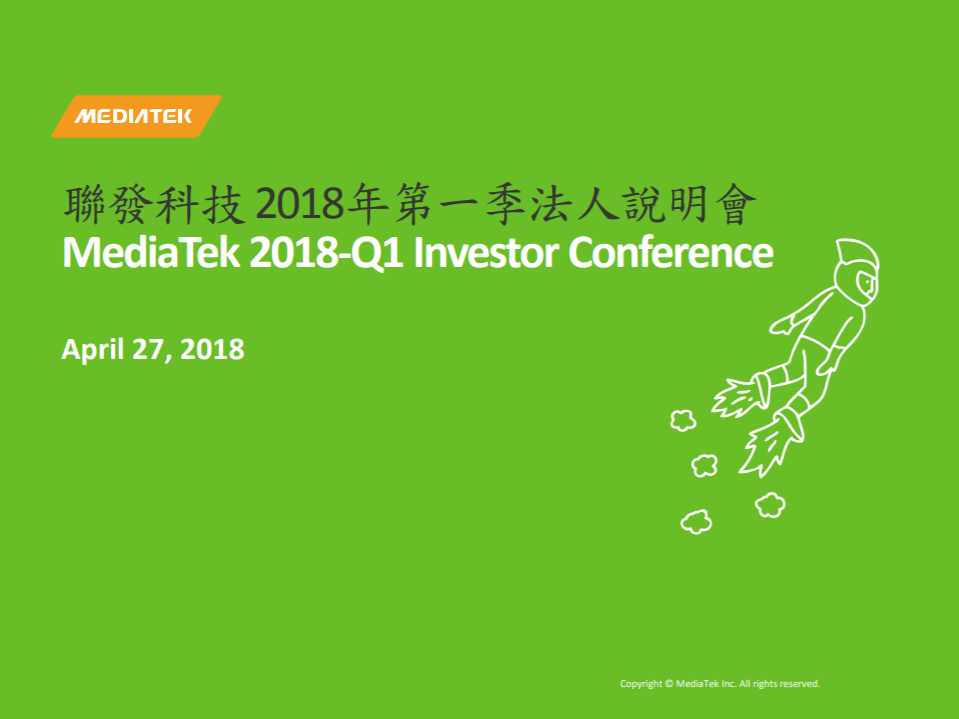 MEDIATEK

聯發科技 2018年第一季法人說明會
MediaTek 2018-Q1 Investor Conference

April 27, 2018

Copyright © MediaTek Inc. All rights reserved.